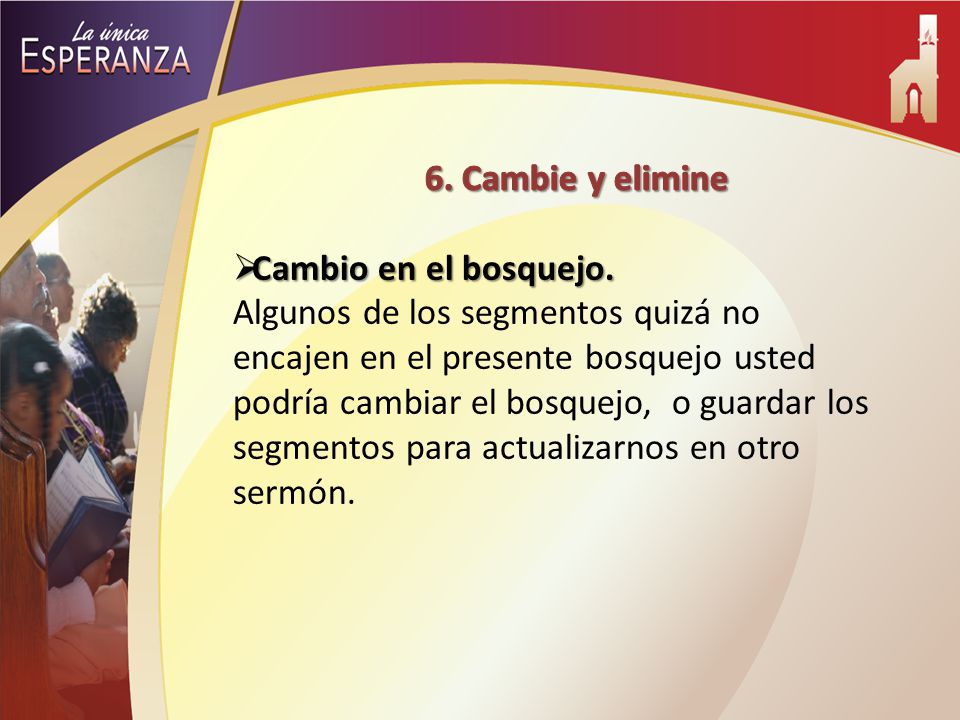 La única
ESPERANZA

6. Cambie y elimine

➢Cambio en el bosquejo.
Algunos de los segmentos quizá no encajen en el presente bosquejo usted podría cambiar el bosquejo, o guardar los segmentos para actualizarnos en otro sermón.